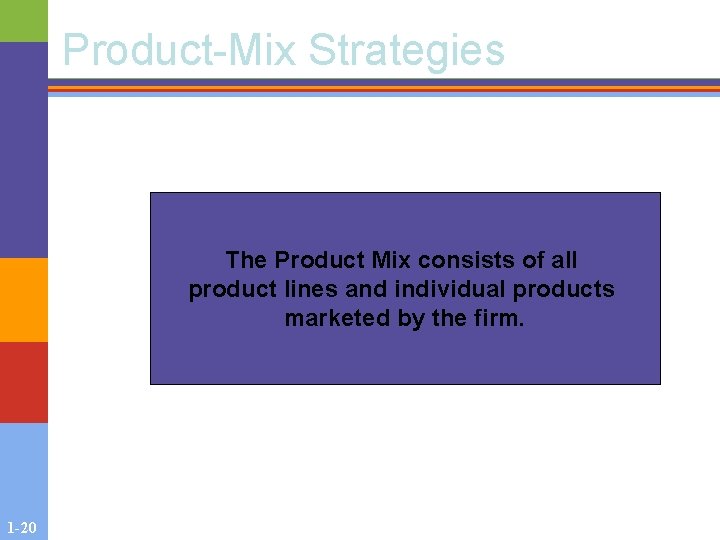 Product-Mix Strategies

The Product Mix consists of all product lines and individual products marketed by the firm.

1-20